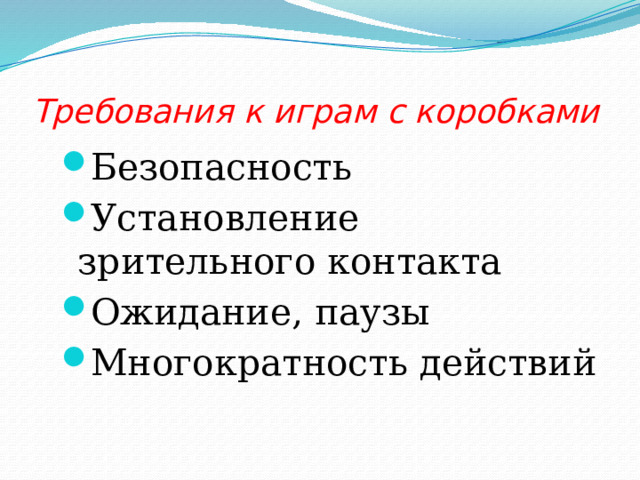 Требования к играм с коробками

- Безопасность
- Установление зрительного контакта
- Ожидание, паузы
- Многократность действий